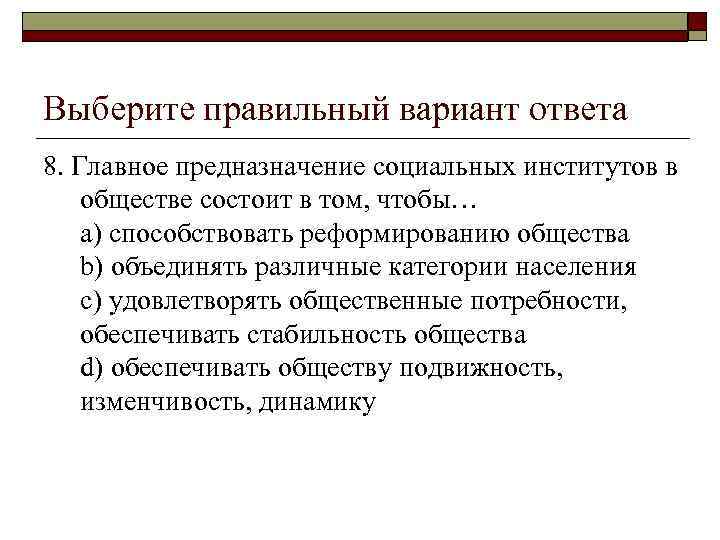 Выберите правильный вариант ответа

8. Главное предназначение социальных институтов в обществе состоит в том, чтобы…
a) способствовать реформированию общества
b) объединять различные категории населения
c) удовлетворять общественные потребности, обеспечивать стабильность общества
d) обеспечивать обществу подвижность, изменчивость, динамику